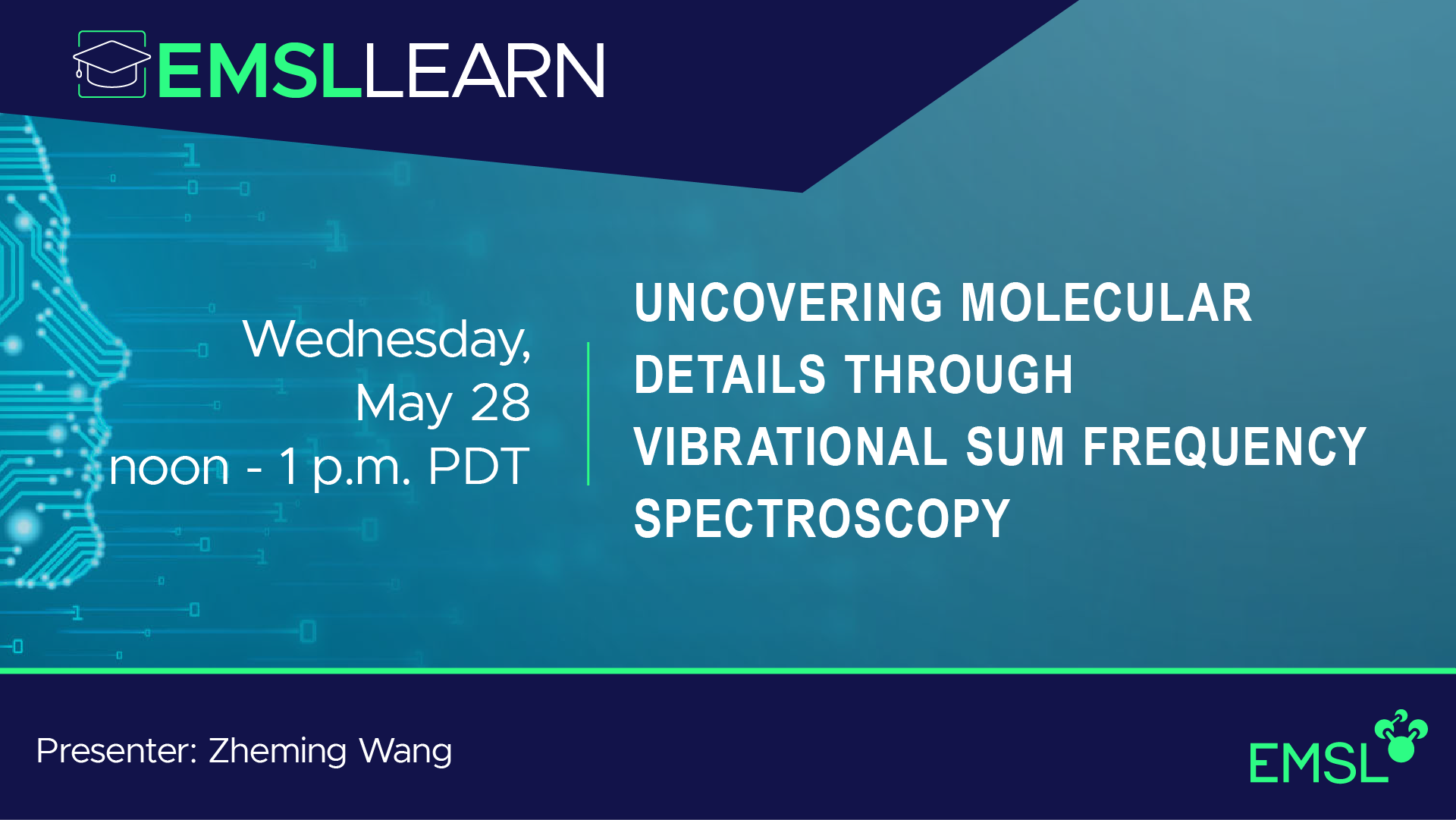 EMSLLEARN

Wednesday, May 28 noon - 1 p.m. PDT

UNCOVERING MOLECULAR DETAILS THROUGH VIBRATIONAL SUM FREQUENCY SPECTROSCOPY

Presenter: Zheming Wang

EMSL